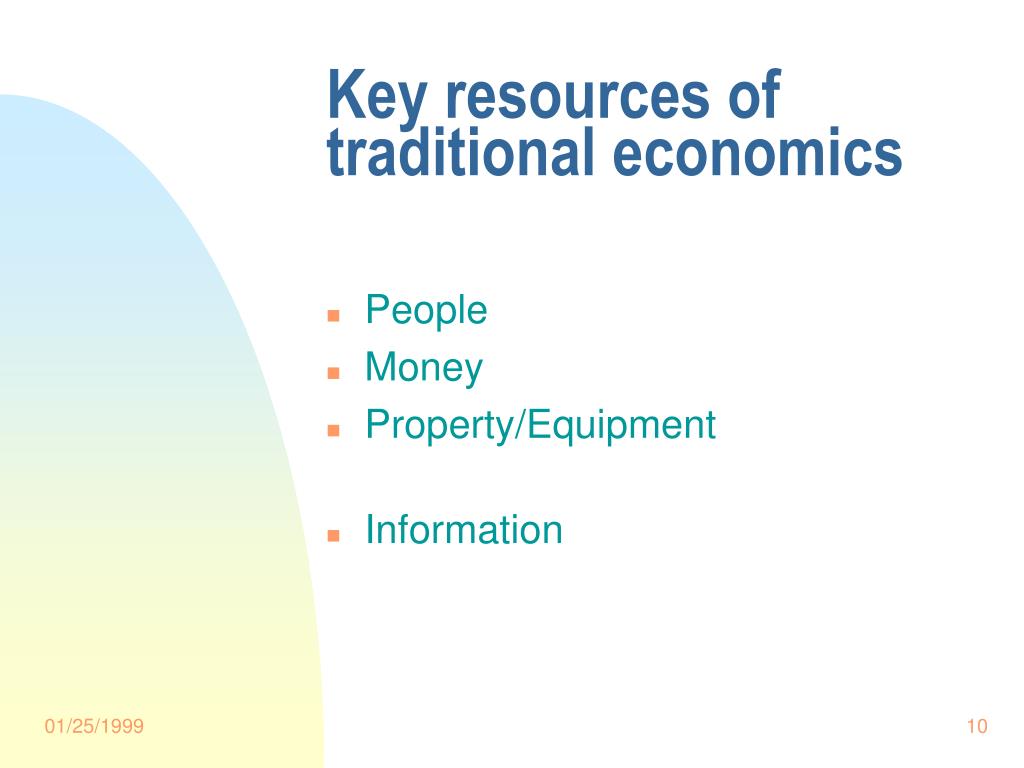 Key resources of traditional economics

- People
- Money
- Property/Equipment

- Information

01/25/1999

10